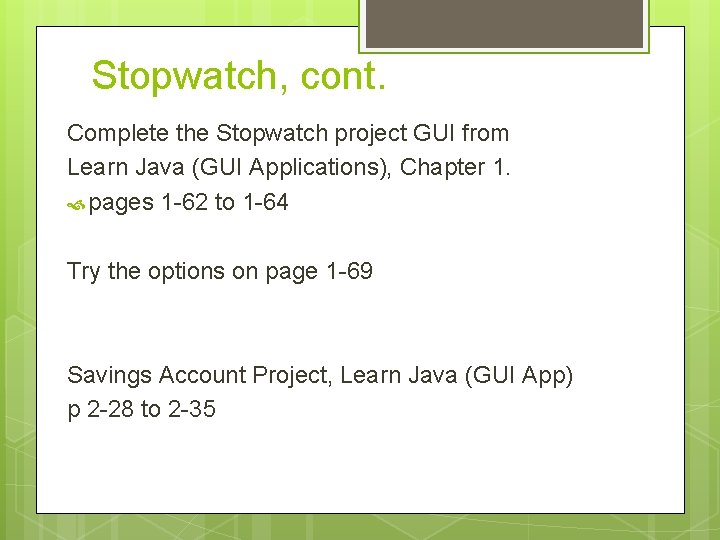 Stopwatch, cont.

Complete the Stopwatch project GUI from Learn Java (GUI Applications), Chapter 1.

pages 1-62 to 1-64

Try the options on page 1-69

Savings Account Project, Learn Java (GUI App) p 2-28 to 2-35